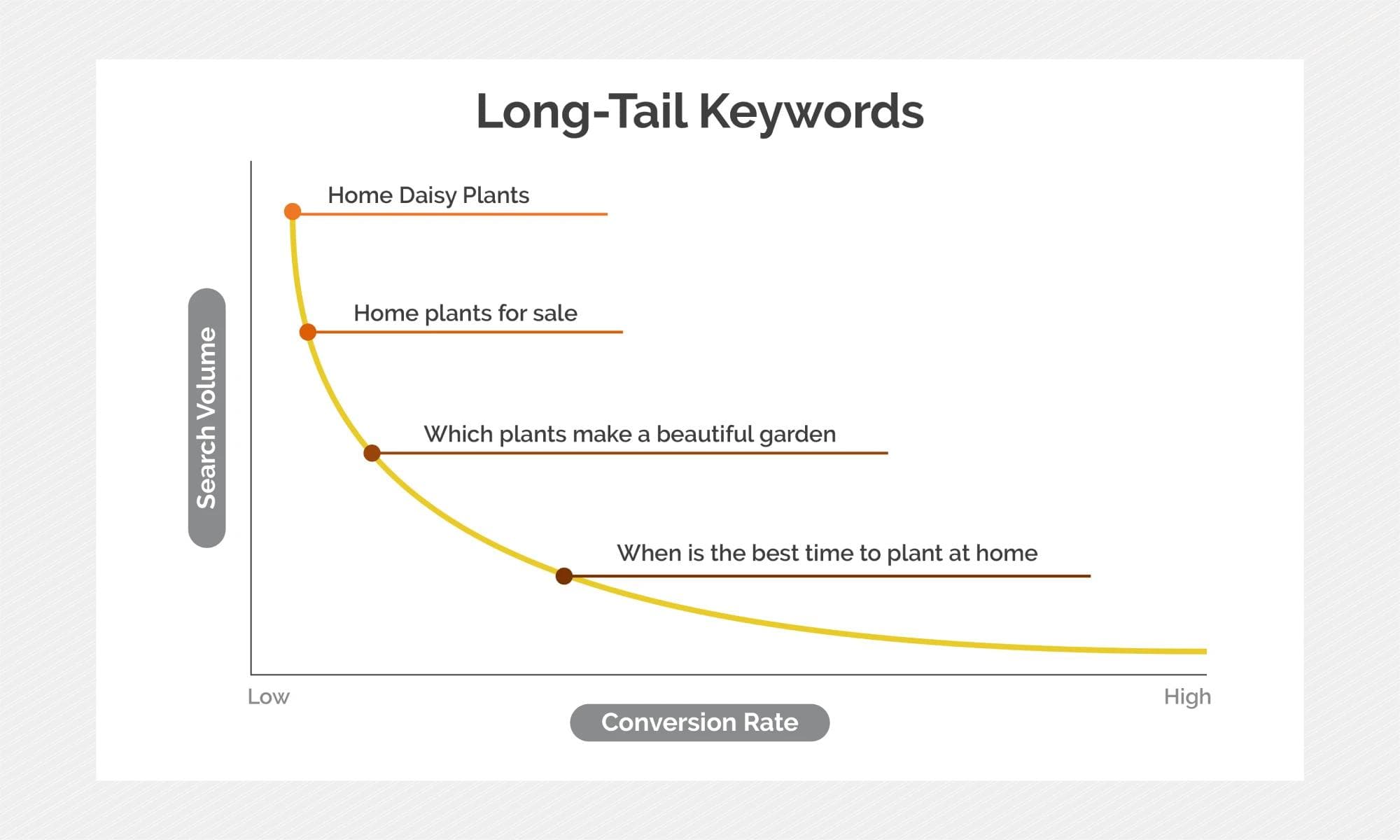 Long-Tail Keywords

Search Volume

Home Daisy Plants

Home plants for sale

Which plants make a beautiful garden

When is the best time to plant at home

Low

High

Conversion Rate